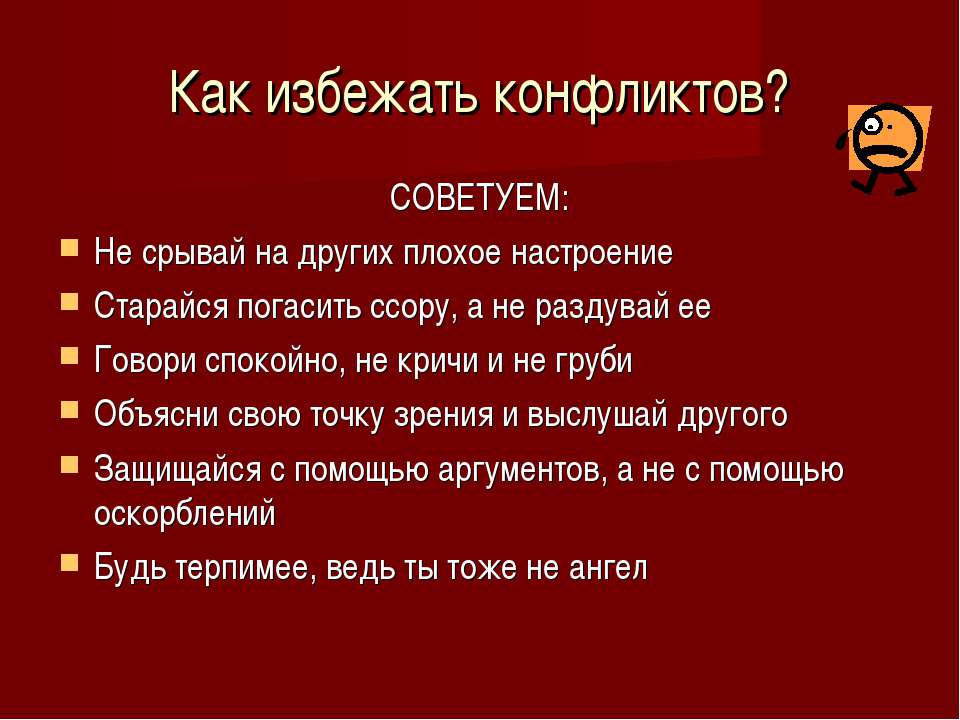 Как избежать конфликтов?

СОВЕТУЕМ:

- Не срывай на других плохое настроение
- Старайся погасить ссору, а не раздувай ее
- Говори спокойно, не кричи и не груби
- Объясни свою точку зрения и выслушай другого
- Защищайся с помощью аргументов, а не с помощью оскорблений
- Будь терпимее, ведь ты тоже не ангел